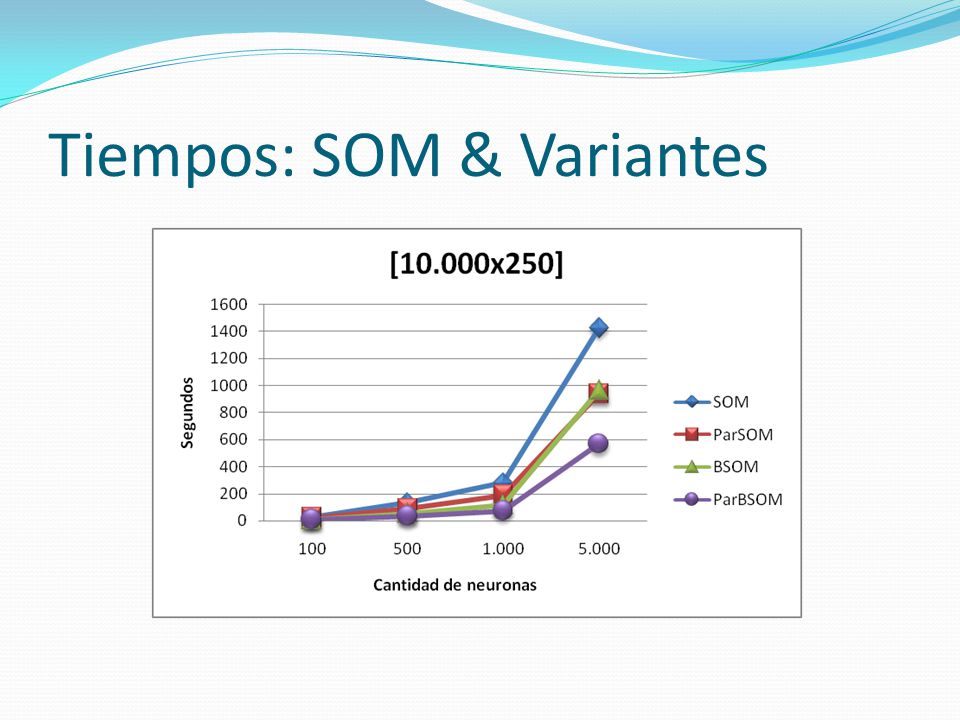 Tiempos: SOM & Variantes

[10.000x250]

Segundos

1600
1400
1200
1000
800
600
400
200
0

100
500
1.000
5.000

Cantidad de neuronas

SOM
ParSOM
BSOM
ParBSOM